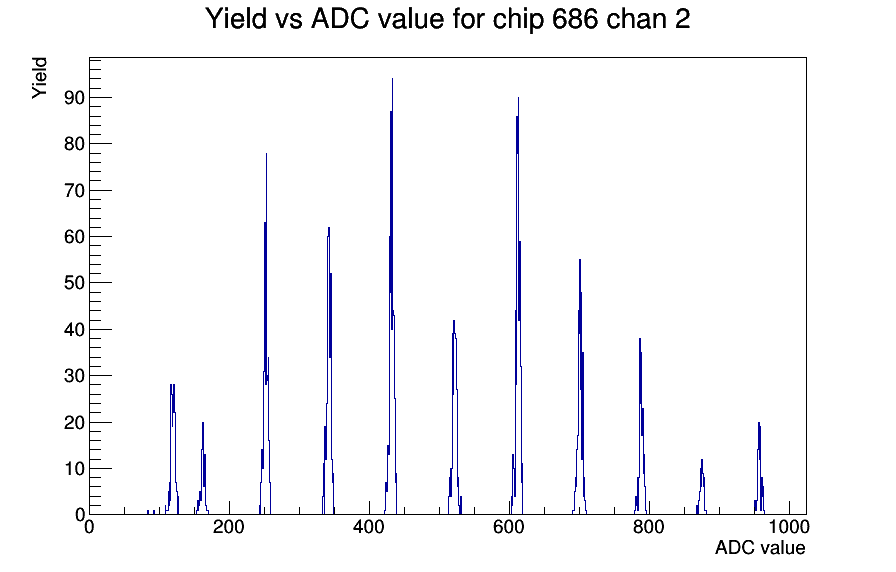 Yield vs ADC value for chip 686 chan 2

Yield

90
80
70
60
50
40
30
20
10
0

0 200 400 600 800 1000

ADC value